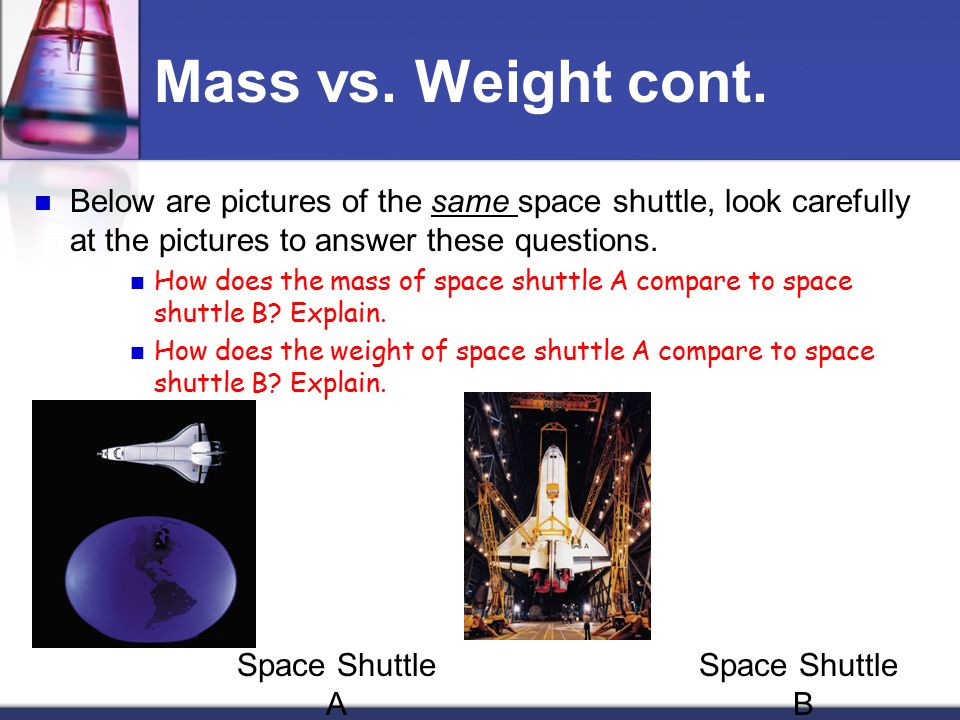 Mass vs. Weight cont.

Below are pictures of the same space shuttle, look carefully at the pictures to answer these questions.

How does the mass of space shuttle A compare to space shuttle B? Explain.

How does the weight of space shuttle A compare to space shuttle B? Explain.

Space Shuttle A

Space Shuttle B